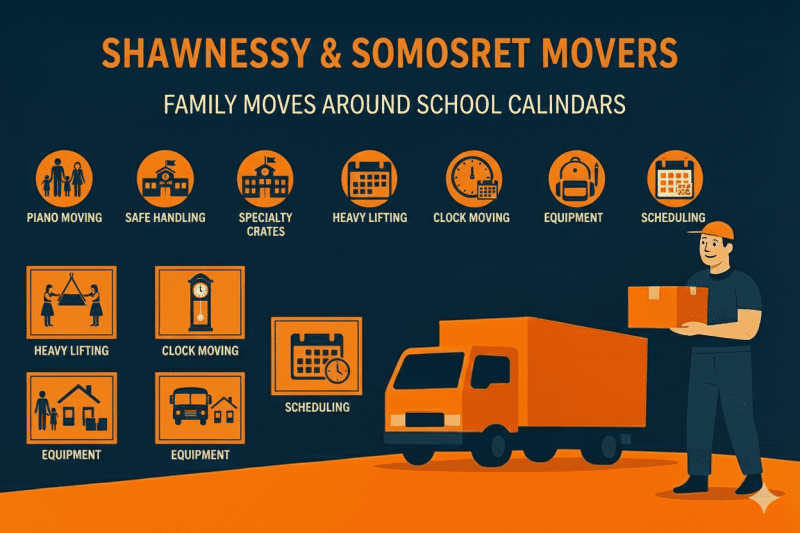 SHAWNESSY & SOMOSRET MOVERS

FAMILY MOVES AROUND SCHOOL CALINDARS

PIANO MOVING

SAFE HANDLING

SPECIALTY CRATES

HEAVY LIFTING

CLOCK MOVING

EQUIPMENT

SCHEDULING

HEAVY LIFTING

CLOCK MOVING

SCHEDULING

EQUIPMENT

EQUIPMENT